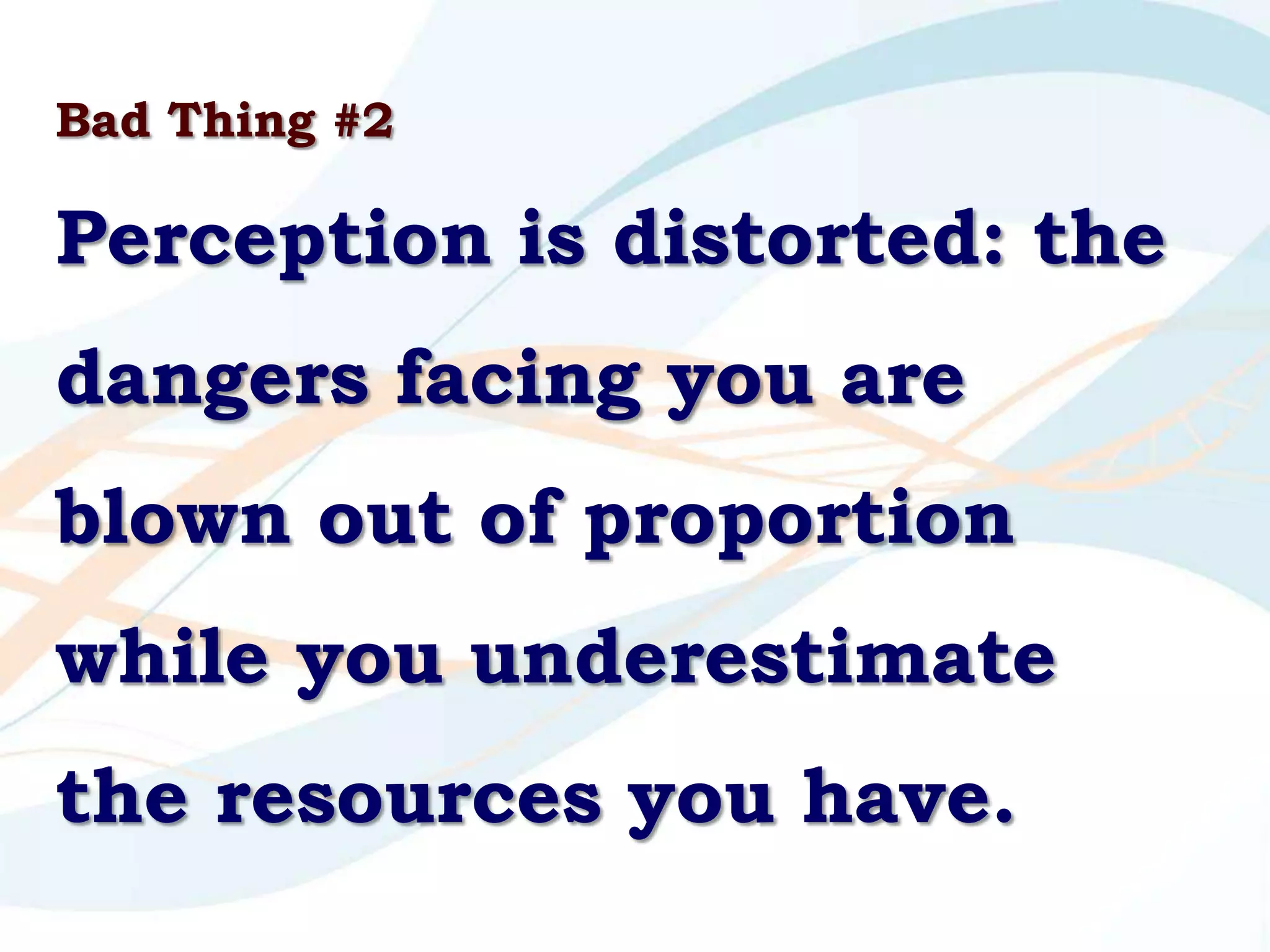 Bad Thing #2

Perception is distorted: the dangers facing you are blown out of proportion while you underestimate the resources you have.